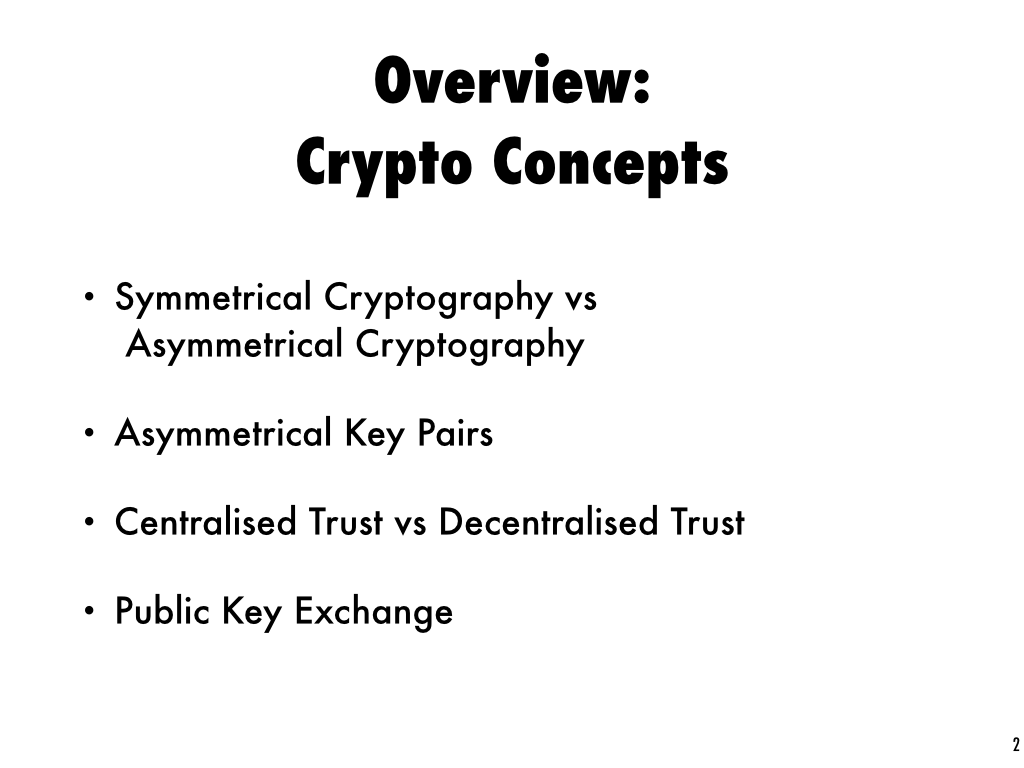 Overview:
Crypto Concepts

• Symmetrical Cryptography vs Asymmetrical Cryptography

• Asymmetrical Key Pairs

• Centralised Trust vs Decentralised Trust

• Public Key Exchange

2